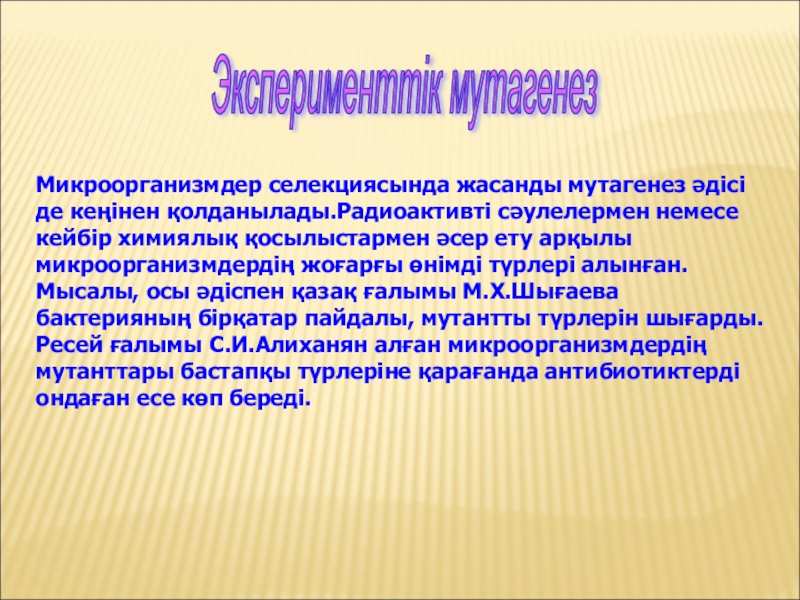 Эксперименттік мутагенез

Микроорганизмдер селекциясында жасанды мутагенез әдісі де кеңінен қолданылады.Радиоактивті сәулелермен немесе кейбір химиялық қосылыстармен әсер ету арқылы микроорганизмдердің жоғарғы өнімді түрлері алынған. Мысалы, осы әдіспен қазақ ғалымы М.Х.Шығаева бактерияның бірқатар пайдалы, мутантты түрлерін шығарды. Ресей ғалымы С.И.Алиханян алған микроорганизмдердің мутанттары бастапқы түрлеріне қарағанда антибиотиктерді ондаған есе көп береді.